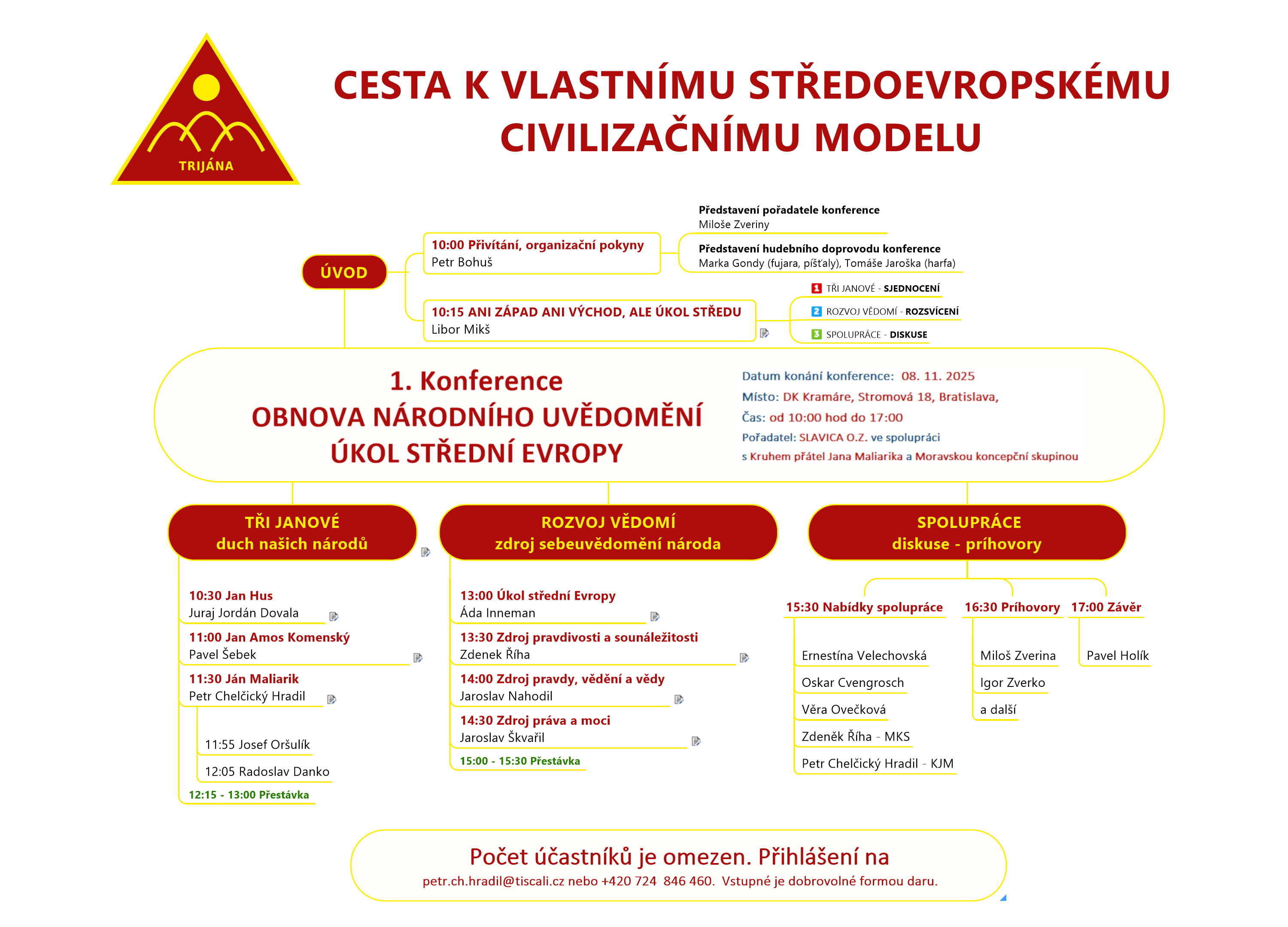 TRIJÁNA

CESTA K VLASTNÍMU STŘEDOEVROPSKÉMU CIVILIZAČNÍMU MODELU

ÚVOD

10:00 Přivítání, organizační pokyny
Petr Bohuš

Představení pořadatele konference
Miloše Zveriny

Představení hudebního doprovodu konference
Marka Gondy (fujara, píšťaly), Tomáše Jaroška (harfa)

10:15 ANI ZÁPAD ANI VÝCHOD, ALE ÚKOL STŘEDU
Libor Mikš

1 TŘI JANOVÉ - SJEDNOCENÍ
2 ROZVOJ VĚDOMÍ - ROZSVÍCENÍ
3 SPOLUPRÁCE - DISKUSE

1. Konference
OBNOVA NÁRODNÍHO UVĚDOMĚNÍ
ÚKOL STŘEDNÍ EVROPY

Datum konání konference: 08. 11. 2025
Místo: DK Kramáre, Stromová 18, Bratislava,
Čas: od 10:00 hod do 17:00
Pořadatel: SLAVICA O.Z. ve spolupráci
s Kruhem přátel Jana Maliarika a Moravskou koncepční skupinou

TŘI JANOVÉ
duch našich národů

10:30 Jan Hus
Juraj Jordán Dovala

11:00 Jan Amos Komenský
Pavel Šebek

11:30 Ján Maliarik
Petr Chelčický Hradil

11:55 Josef Oršulík

12:05 Radoslav Danko

12:15 - 13:00 Přestávka

ROZVOJ VĚDOMÍ
zdroj sebeuvědomění národa

13:00 Úkol střední Evropy
Áda Inneman

13:30 Zdroj pravdivosti a sounáležitosti
Zdenek Říha

14:00 Zdroj pravdy, vědění a vědy
Jaroslav Nahodil

14:30 Zdroj práva a moci
Jaroslav Škvařil

15:00 - 15:30 Přestávka

SPOLUPRÁCE
diskuse - príhovory

15:30 Nabídky spolupráce
Ernestína Velechovská
Oskar Cvengrosch
Věra Ovečková
Zdeněk Říha - MKS
Petr Chelčický Hradil - KJM

16:30 Príhovory
Miloš Zverina
Igor Zverko
a další

17:00 Závěr
Pavel Holík

Počet účastníků je omezen. Přihlášení na
petr.ch.hradil@tiscali.cz nebo +420 724 846 460. Vstupné je dobrovolné formou daru.